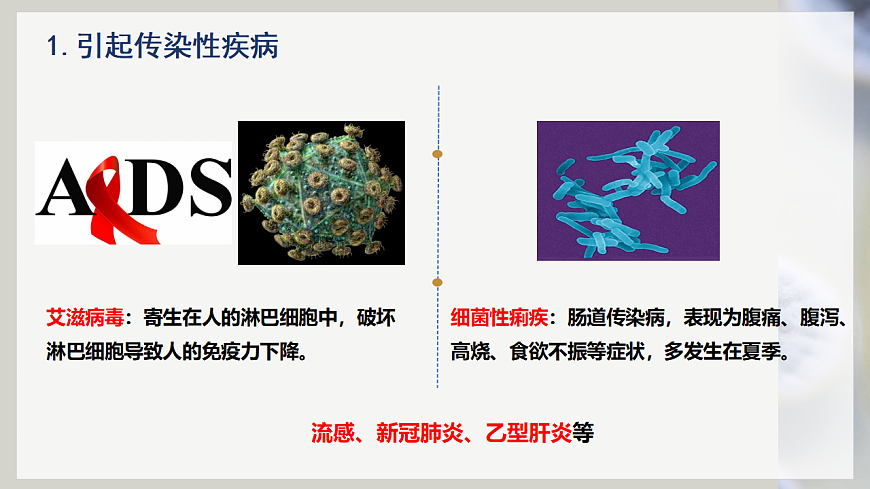 1. 引起传染性疾病

AIDS

艾滋病毒：寄生在人的淋巴细胞中，破坏淋巴细胞导致人的免疫力下降。

细菌性痢疾：肠道传染病，表现为腹痛、腹泻、高烧、食欲不振等症状，多发生在夏季。

流感、新冠肺炎、乙型肝炎等